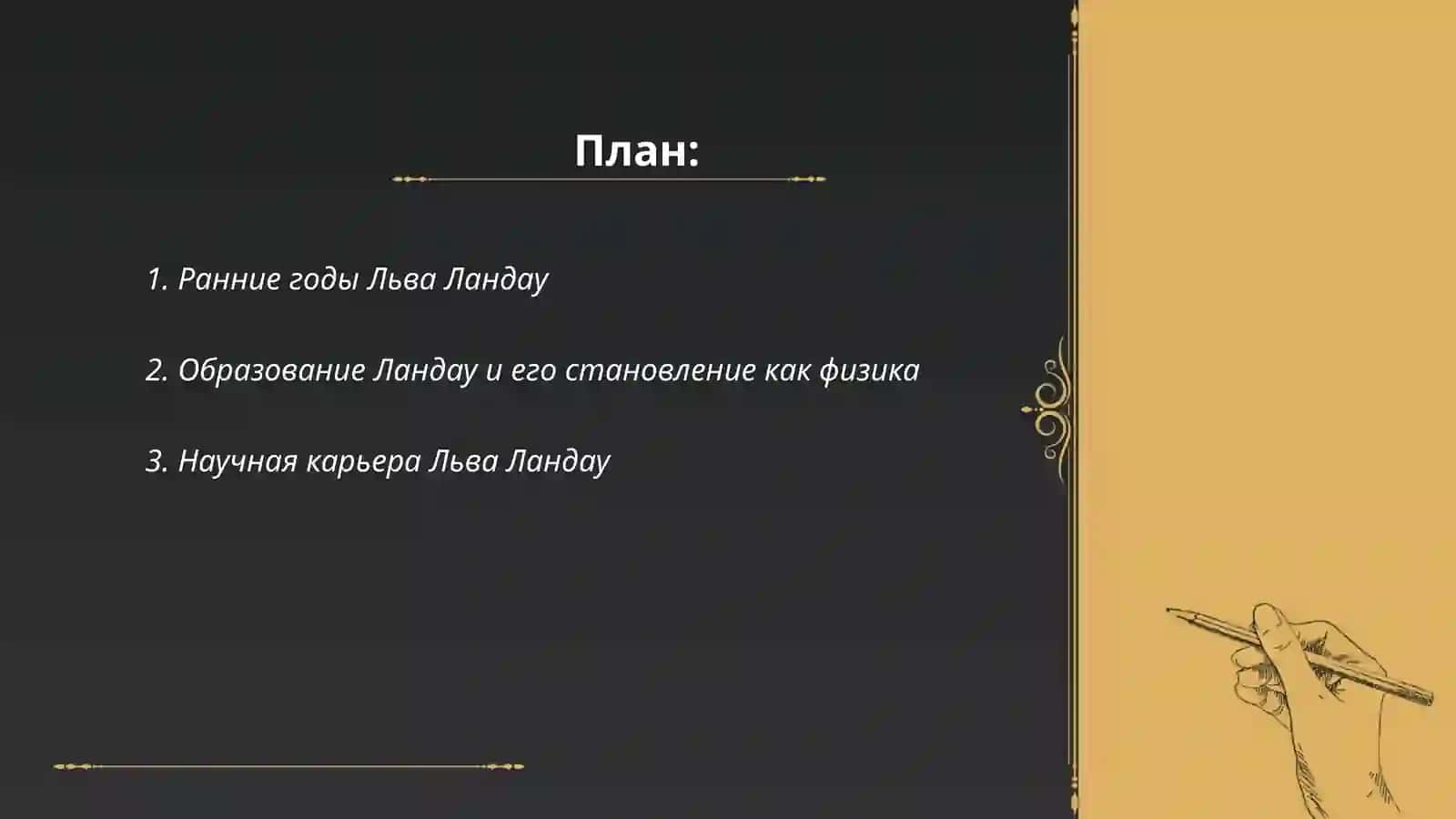 План:

1. Ранние годы Льва Ландау

2. Образование Ландау и его становление как физика

3. Научная карьера Льва Ландау